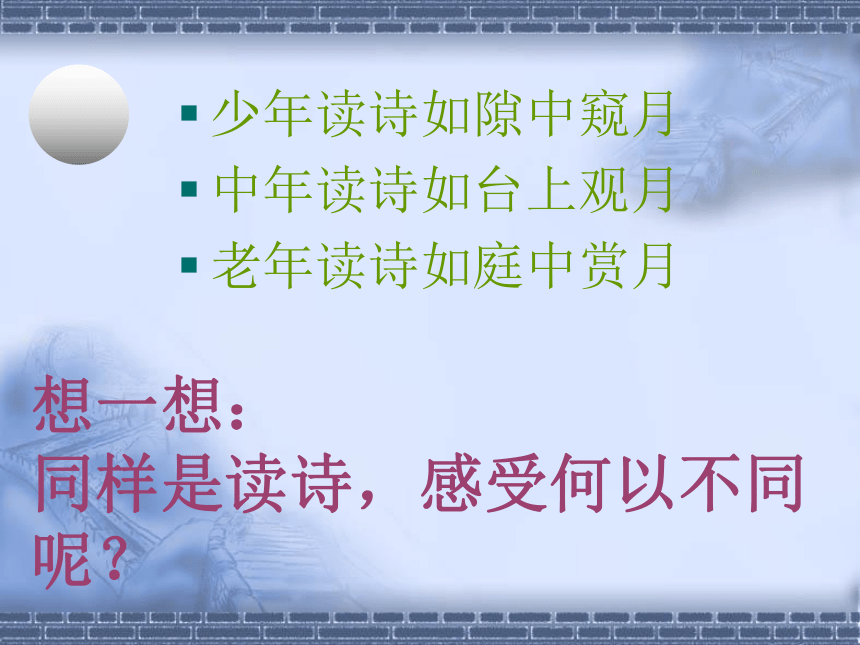 少年读诗如隙中窥月
中年读诗如台上观月
老年读诗如庭中赏月

想一想：
同样是读诗，感受何以不同呢？